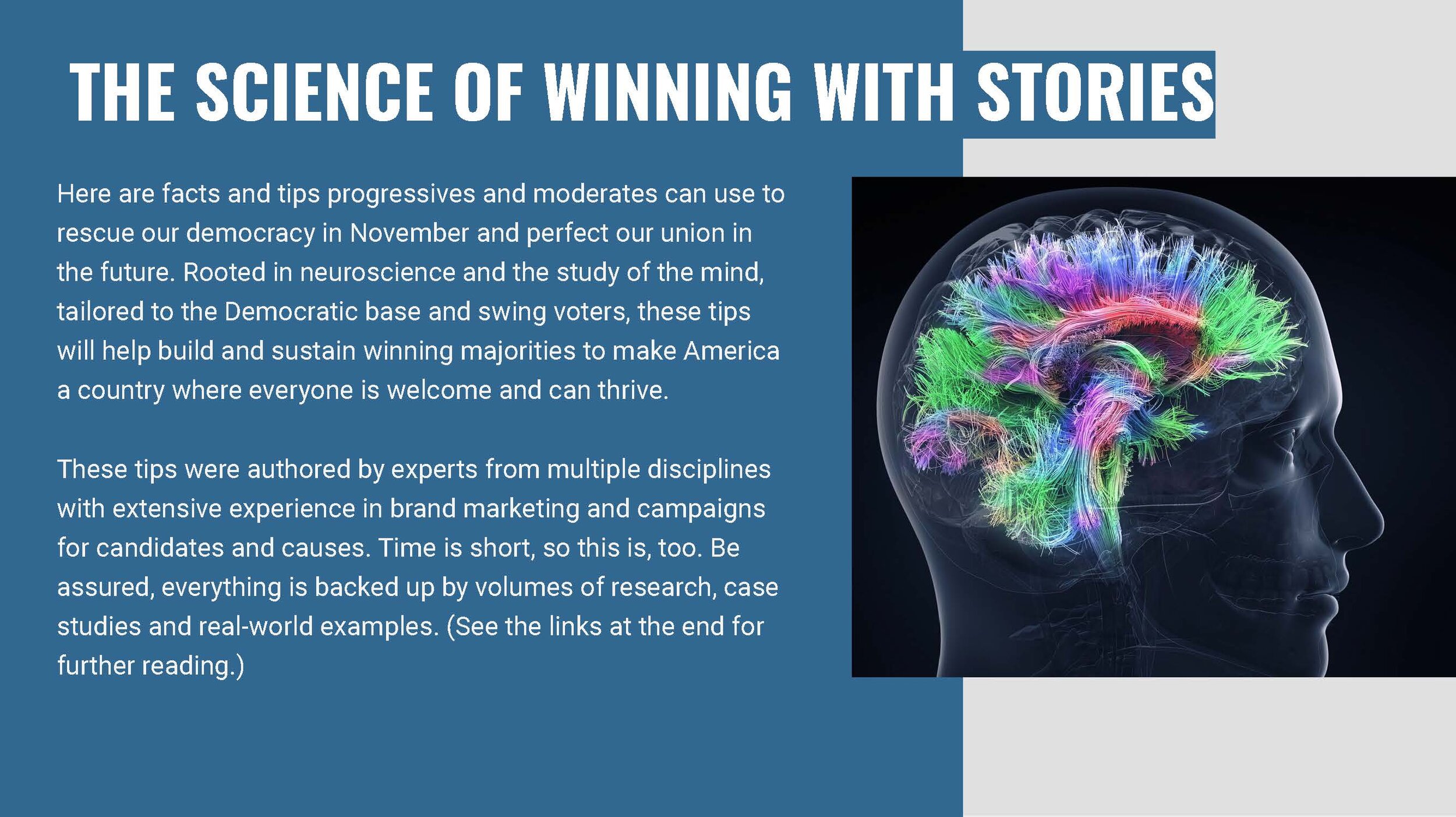 THE SCIENCE OF WINNING WITH STORIES

Here are facts and tips progressives and moderates can use to rescue our democracy in November and perfect our union in the future. Rooted in neuroscience and the study of the mind, tailored to the Democratic base and swing voters, these tips will help build and sustain winning majorities to make America a country where everyone is welcome and can thrive.

These tips were authored by experts from multiple disciplines with extensive experience in brand marketing and campaigns for candidates and causes. Time is short, so this is, too. Be assured, everything is backed up by volumes of research, case studies and real-world examples. (See the links at the end for further reading.)